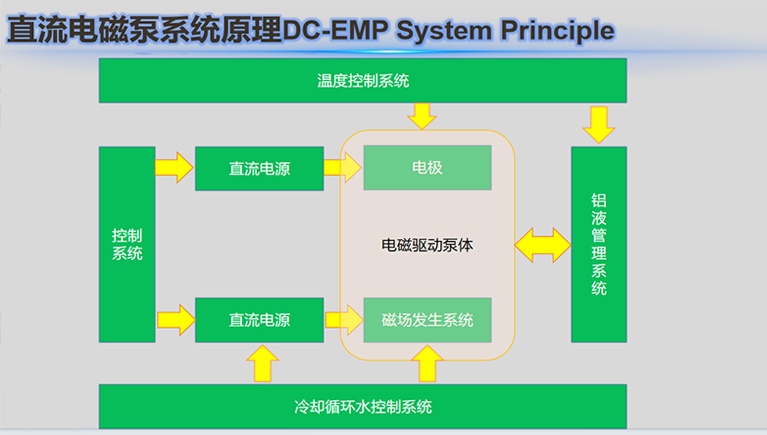 直流电磁泵系统原理DC-EMP System Principle

温度控制系统

控制系统

直流电源

电极

电磁驱动泵体

铝液管理系统

直流电源

磁场发生系统

冷却循环水控制系统